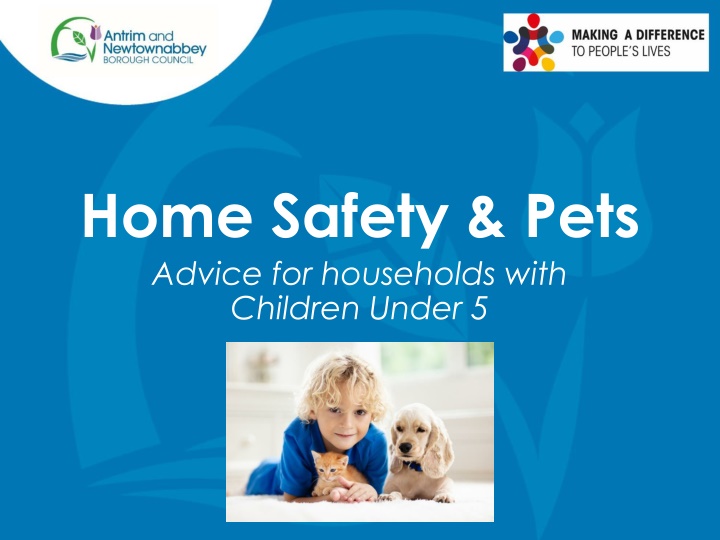 Antrim and Newtownabbey BOROUGH COUNCIL

MAKING A DIFFERENCE TO PEOPLE'S LIVES

Home Safety & Pets

Advice for households with Children Under 5